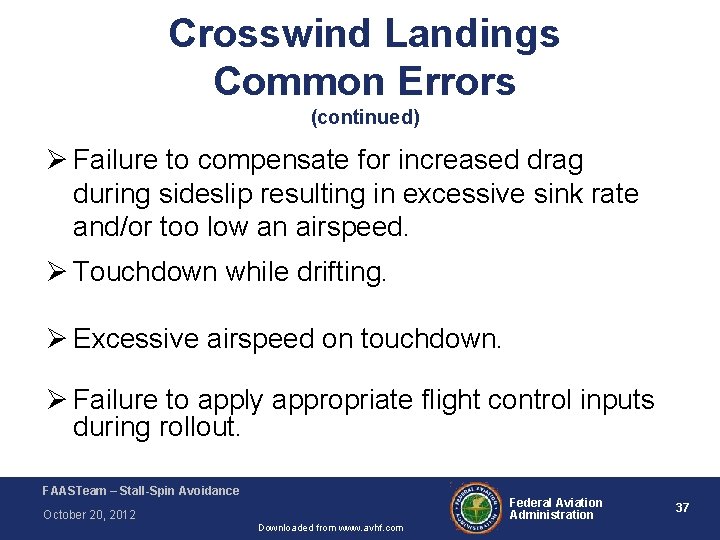 Crosswind Landings
Common Errors
(continued)

➢ Failure to compensate for increased drag during sideslip resulting in excessive sink rate and/or too low an airspeed.

➢ Touchdown while drifting.

➢ Excessive airspeed on touchdown.

➢ Failure to apply appropriate flight control inputs during rollout.

FAASTeam – Stall-Spin Avoidance
October 20, 2012

Downloaded from www.avhf.com

FEDERAL AVIATION ADMINISTRATION

Federal Aviation Administration

37